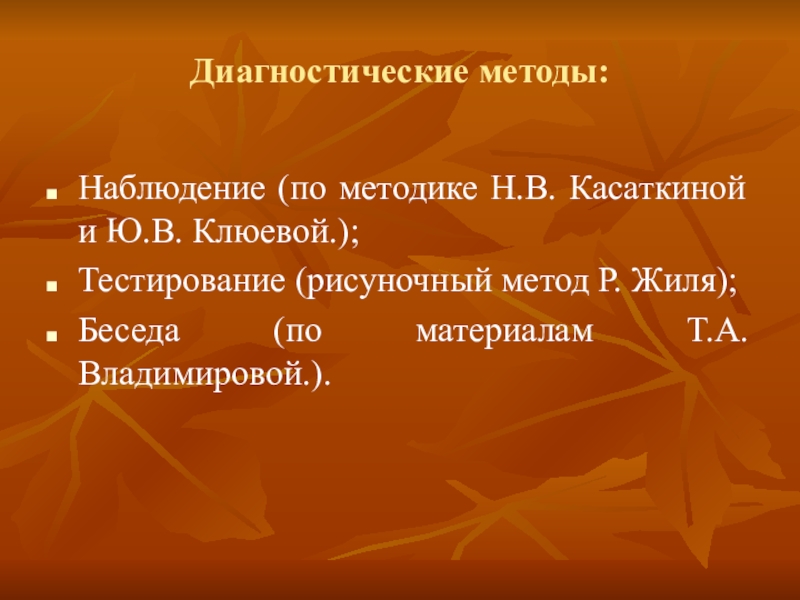 Диагностические методы:

- Наблюдение (по методике Н.В. Касаткиной и Ю.В. Клюевой.);
- Тестирование (рисуночный метод Р. Жиля);
- Беседа (по материалам Т.А. Владимировой.).